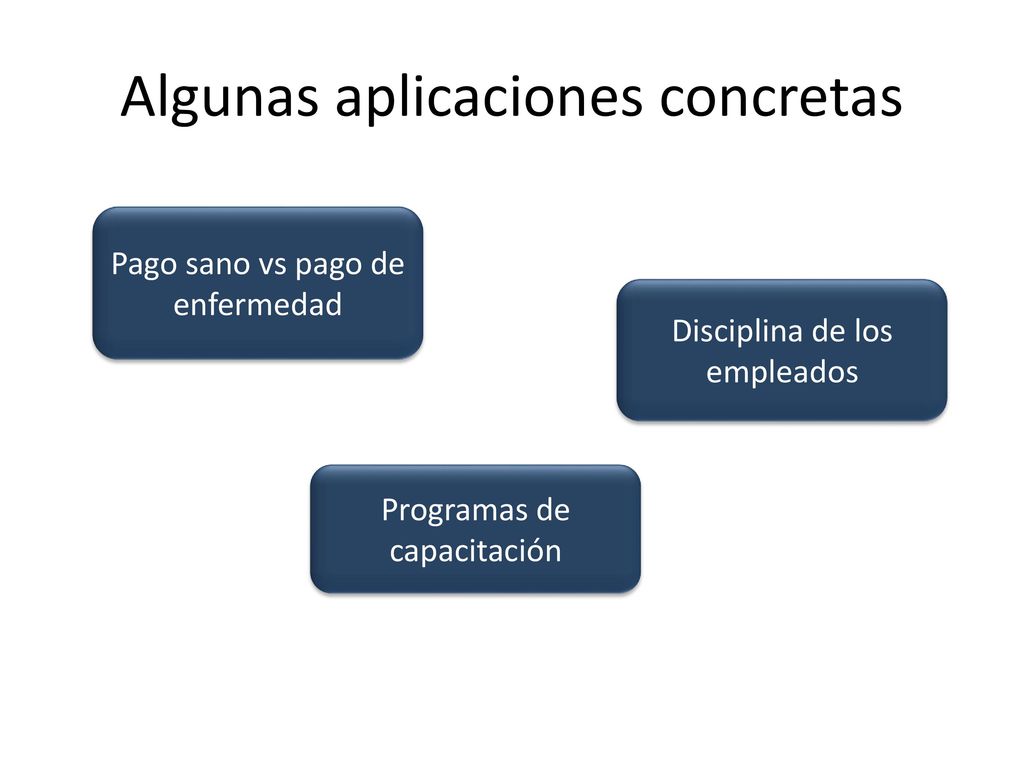 Algunas aplicaciones concretas

Pago sano vs pago de enfermedad

Disciplina de los empleados

Programas de capacitación